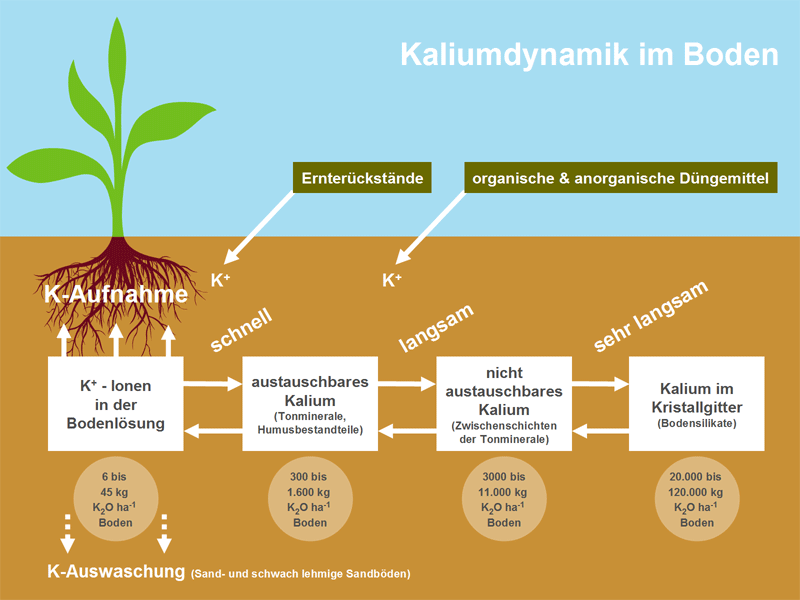 Kaliumdynamik im Boden

Ernterückstände

organische & anorganische Düngemittel

$K^+$

$K^+$

K-Aufnahme

schnell

langsam

sehr langsam

$K^+$ - Ionen in der Bodenlösung

austauschbares Kalium (Tonminerale, Humusbestandteile)

nicht austauschbares Kalium (Zwischenschichten der Tonminerale)

Kalium im Kristallgitter (Bodensilikate)

6 bis 45 kg $K_2O$ $ha^{-1}$ Boden

300 bis 1.600 kg $K_2O$ $ha^{-1}$ Boden

3000 bis 11.000 kg $K_2O$ $ha^{-1}$ Boden

20.000 bis 120.000 kg $K_2O$ $ha^{-1}$ Boden

K-Auswaschung (Sand- und schwach lehmige Sandböden)